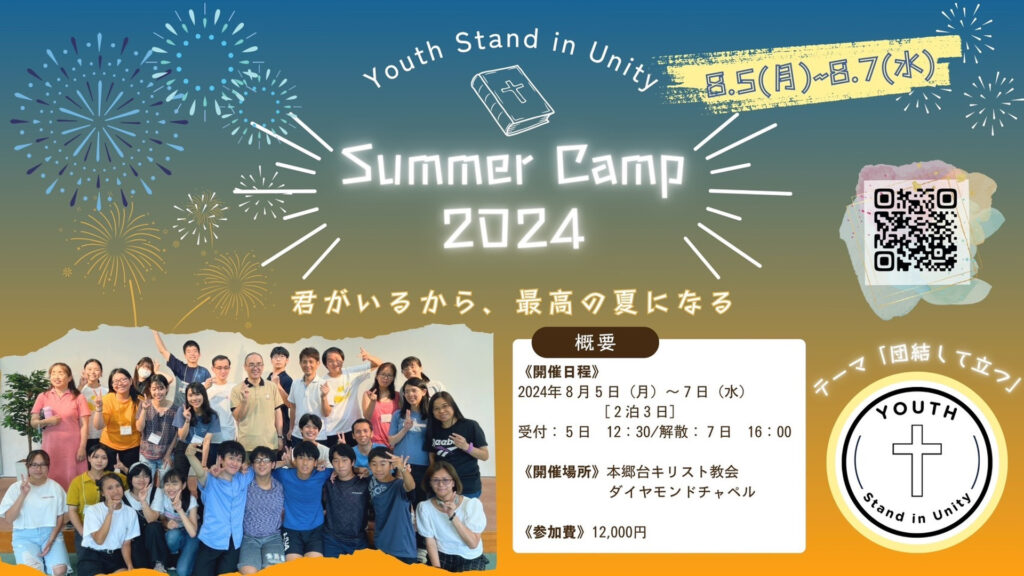 Youth Stand in Unity

8.5(月)~8.7(水)

Summer Camp
2024

君がいるから、最高の夏になる

概要

《開催日程》
2024年８月５日（月）～７日（水）
［２泊３日］
受付：５日　12：30/解散：７日　16：00

《開催場所》本郷台キリスト教会
ダイヤモンドチャペル

《参加費》12,000円

テーマ「団結して立つ」

YOUTH
Stand in Unity